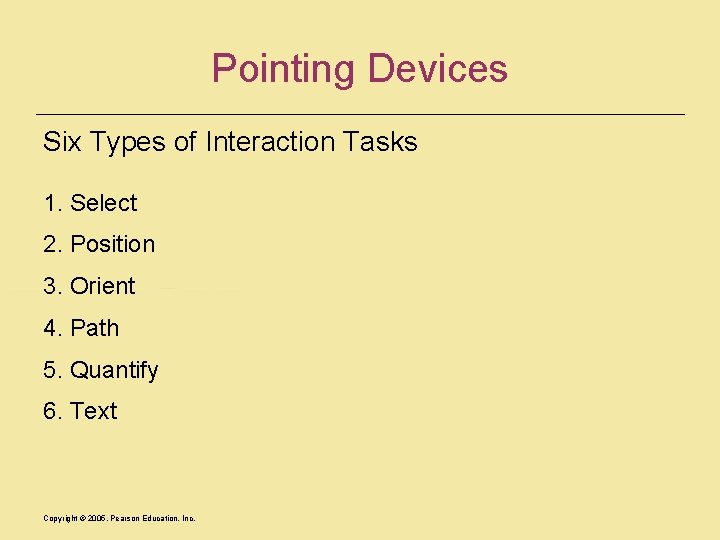 Pointing Devices

Six Types of Interaction Tasks

1. Select
2. Position
3. Orient
4. Path
5. Quantify
6. Text

Copyright © 2005, Pearson Education, Inc.